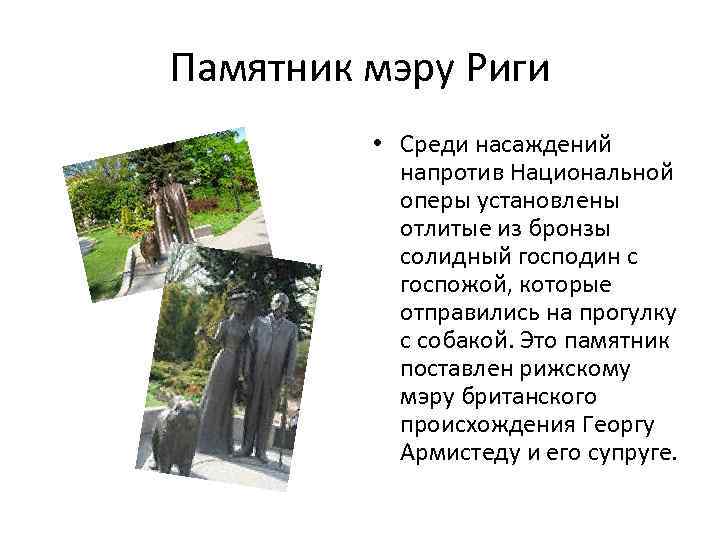 Памятник мэру Риги

• Среди насаждений напротив Национальной оперы установлены отлитые из бронзы солидный господин с госпожой, которые отправились на прогулку с собакой. Это памятник поставлен рижскому мэру британского происхождения Георгу Армистеду и его супруге.